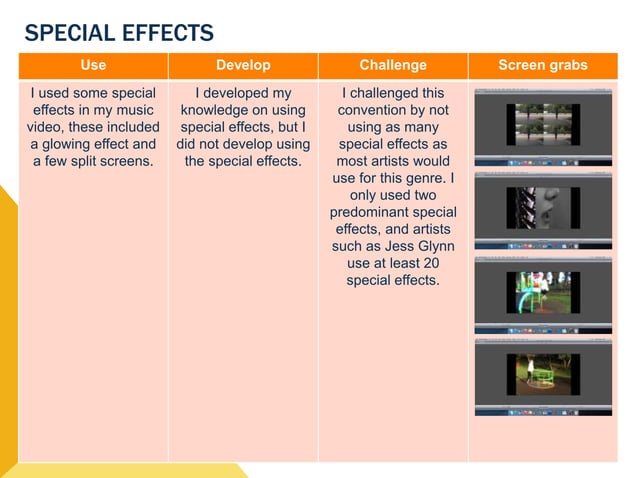 SPECIAL EFFECTS

| Use | Develop | Challenge | Screen grabs |
|---|---|---|---|
| I used some special effects in my music video, these included a glowing effect and a few split screens. | I developed my knowledge on using special effects, but I did not develop using the special effects. | I challenged this convention by not using as many special effects as most artists would use for this genre. I only used two predominant special effects, and artists such as Jess Glynn use at least 20 special effects. | |